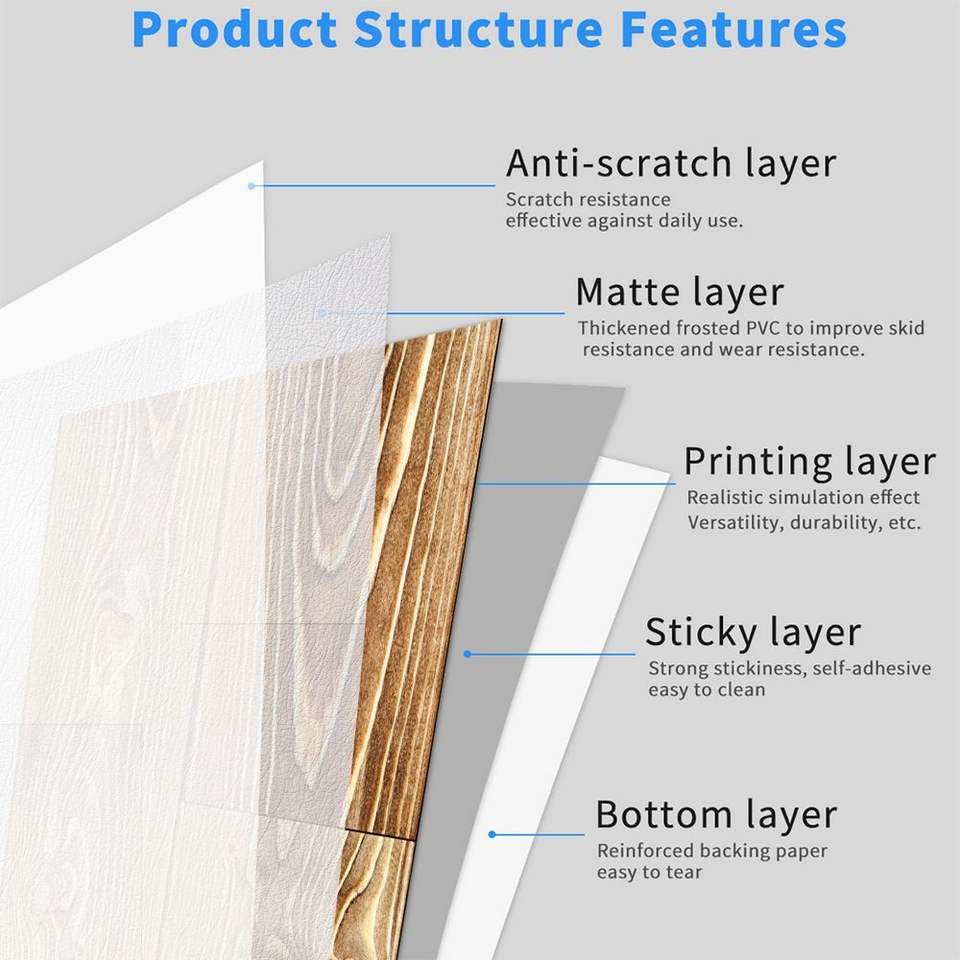 Product Structure Features

Anti-scratch layer
Scratch resistance
effective against daily use.

Matte layer
Thickened frosted PVC to improve skid resistance and wear resistance.

Printing layer
Realistic simulation effect
Versatility, durability, etc.

Sticky layer
Strong stickiness, self-adhesive
easy to clean

Bottom layer
Reinforced backing paper
easy to tear